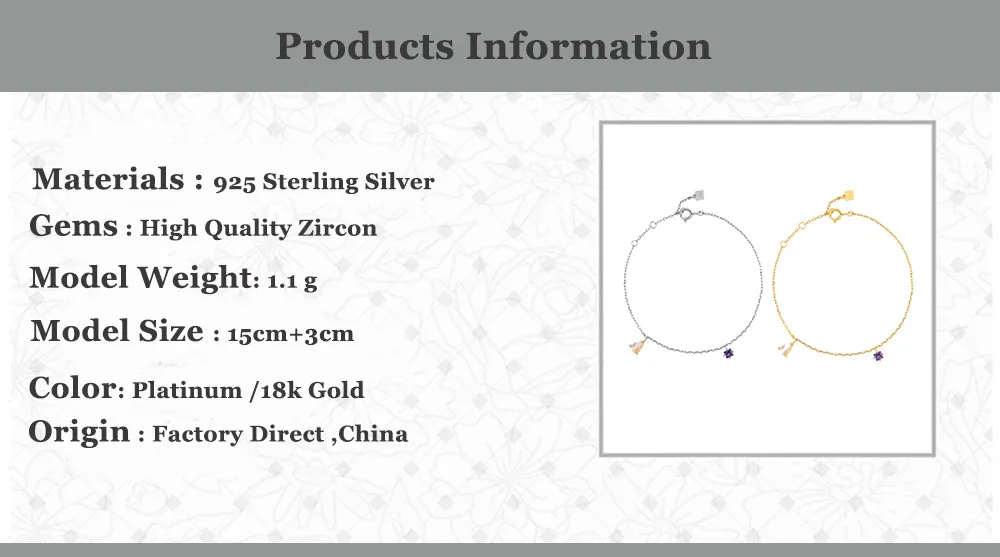 Products Information

Materials : 925 Sterling Silver

Gems : High Quality Zircon

Model Weight: 1.1 g

Model Size : 15cm+3cm

Color: Platinum /18k Gold

Origin : Factory Direct ,China